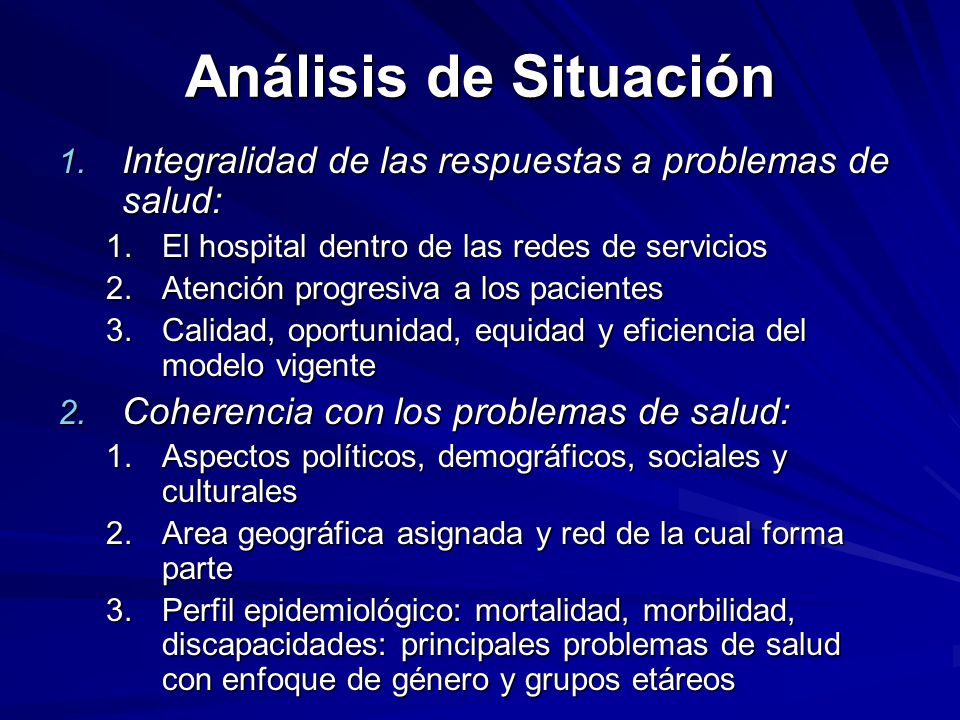 Análisis de Situación

1. Integralidad de las respuestas a problemas de salud:
   1. El hospital dentro de las redes de servicios
   2. Atención progresiva a los pacientes
   3. Calidad, oportunidad, equidad y eficiencia del modelo vigente
2. Coherencia con los problemas de salud:
   1. Aspectos políticos, demográficos, sociales y culturales
   2. Area geográfica asignada y red de la cual forma parte
   3. Perfil epidemiológico: mortalidad, morbilidad, discapacidades: principales problemas de salud con enfoque de género y grupos etáreos